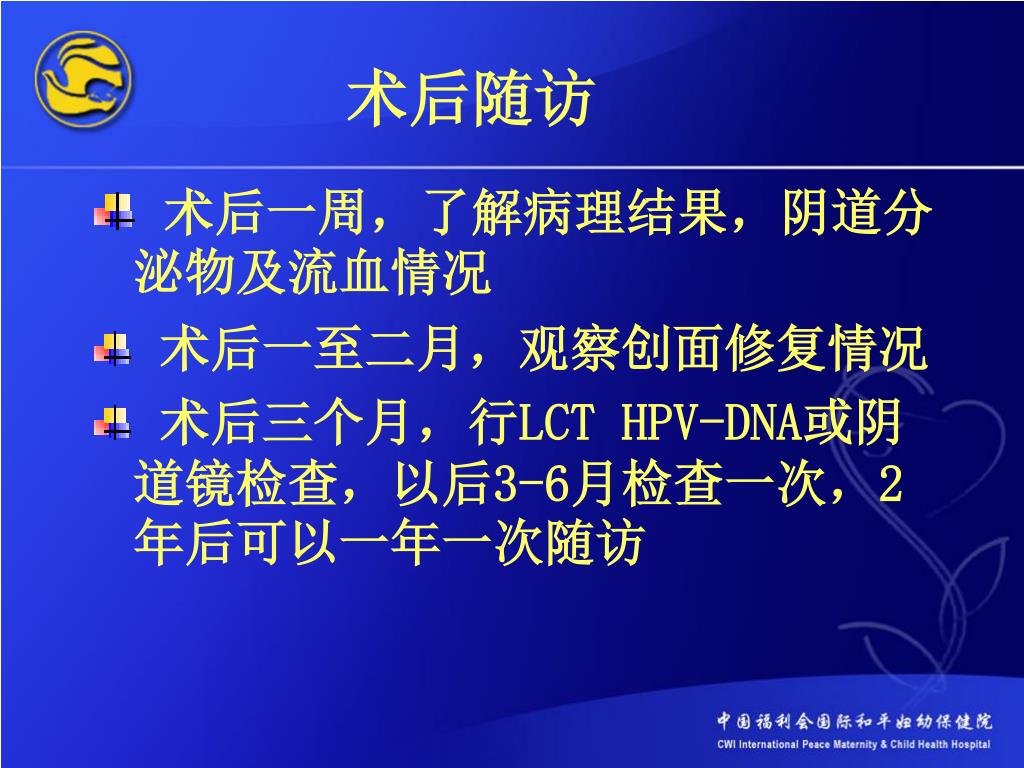 术后随访

术后一周，了解病理结果，阴道分泌物及流血情况

术后一至二月，观察创面修复情况

术后三个月，行LCT HPV-DNA或阴道镜检查，以后3-6月检查一次，2年后可以一年一次随访

中国福利会国际和平妇幼保健院
CWI International Peace Maternity & Child Health Hospital